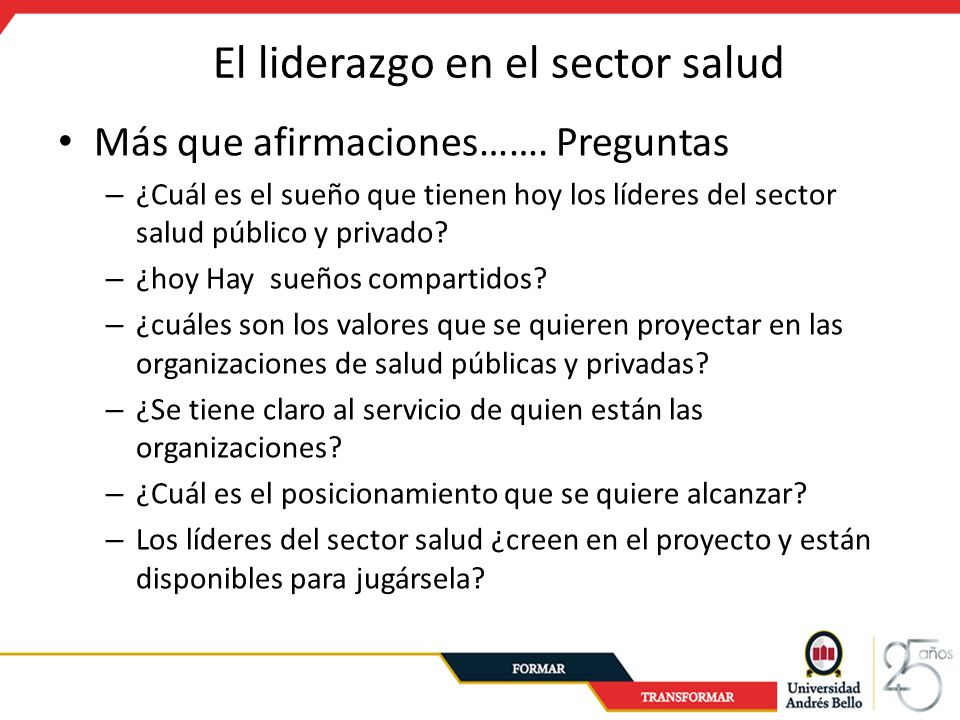 El liderazgo en el sector salud

• Más que afirmaciones……. Preguntas

– ¿Cuál es el sueño que tienen hoy los líderes del sector salud público y privado?

– ¿hoy Hay sueños compartidos?

– ¿cuáles son los valores que se quieren proyectar en las organizaciones de salud públicas y privadas?

– ¿Se tiene claro al servicio de quien están las organizaciones?

– ¿Cuál es el posicionamiento que se quiere alcanzar?

– Los líderes del sector salud ¿creen en el proyecto y están disponibles para jugársela?

FORMAR

TRANSFORMAR

Universidad Andrés Bello

25 años